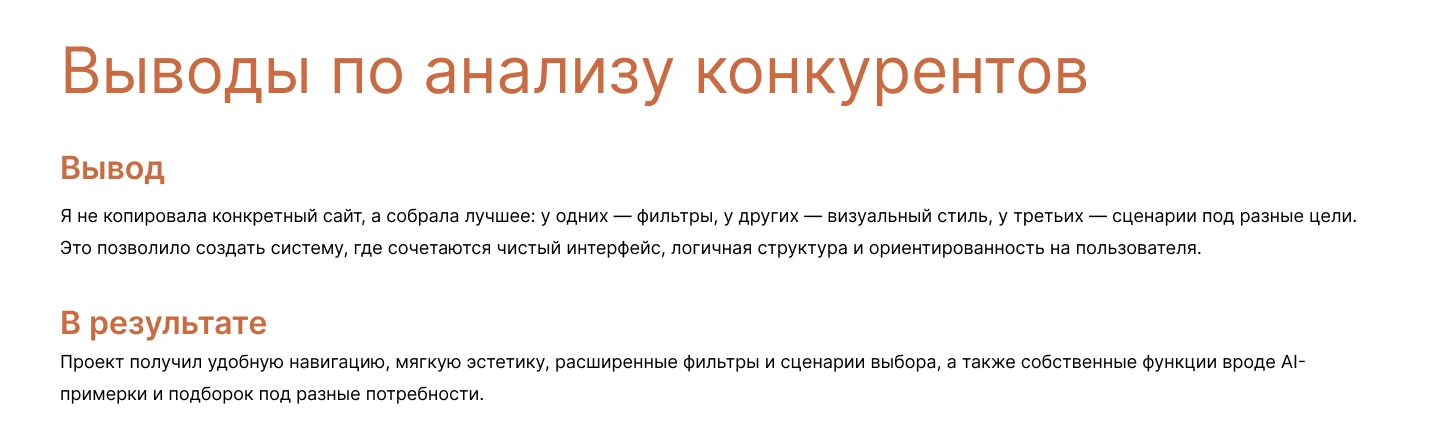 Выводы по анализу конкурентов

Вывод

Я не копировала конкретный сайт, а собрала лучшее: у одних — фильтры, у других — визуальный стиль, у третьих — сценарии под разные цели. Это позволило создать систему, где сочетаются чистый интерфейс, логичная структура и ориентированность на пользователя.

В результате

Проект получил удобную навигацию, мягкую эстетику, расширенные фильтры и сценарии выбора, а также собственные функции вроде AI-примерки и подборок под разные потребности.